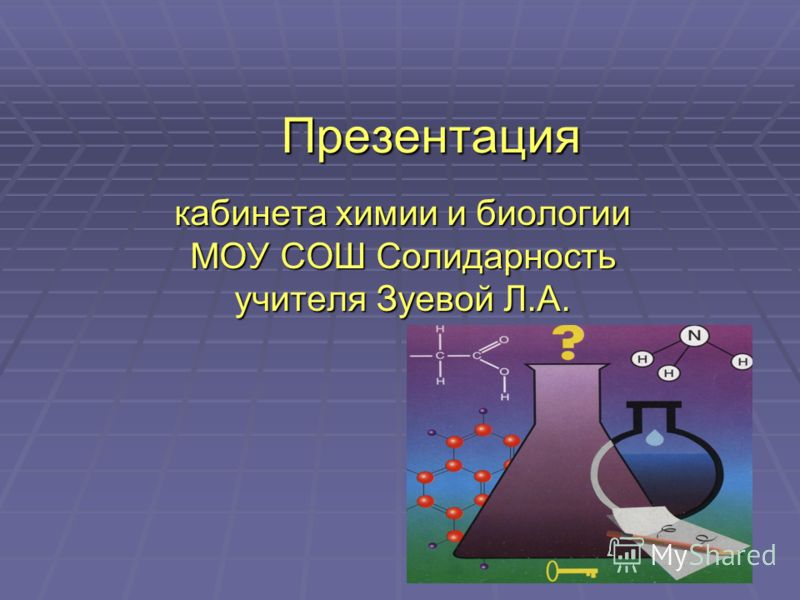 Презентация

кабинета химии и биологии МОУ СОШ Солидарность учителя Зуевой Л.А.

H
C
C
O
O
H
H
?
N
H
H
H

MyShared